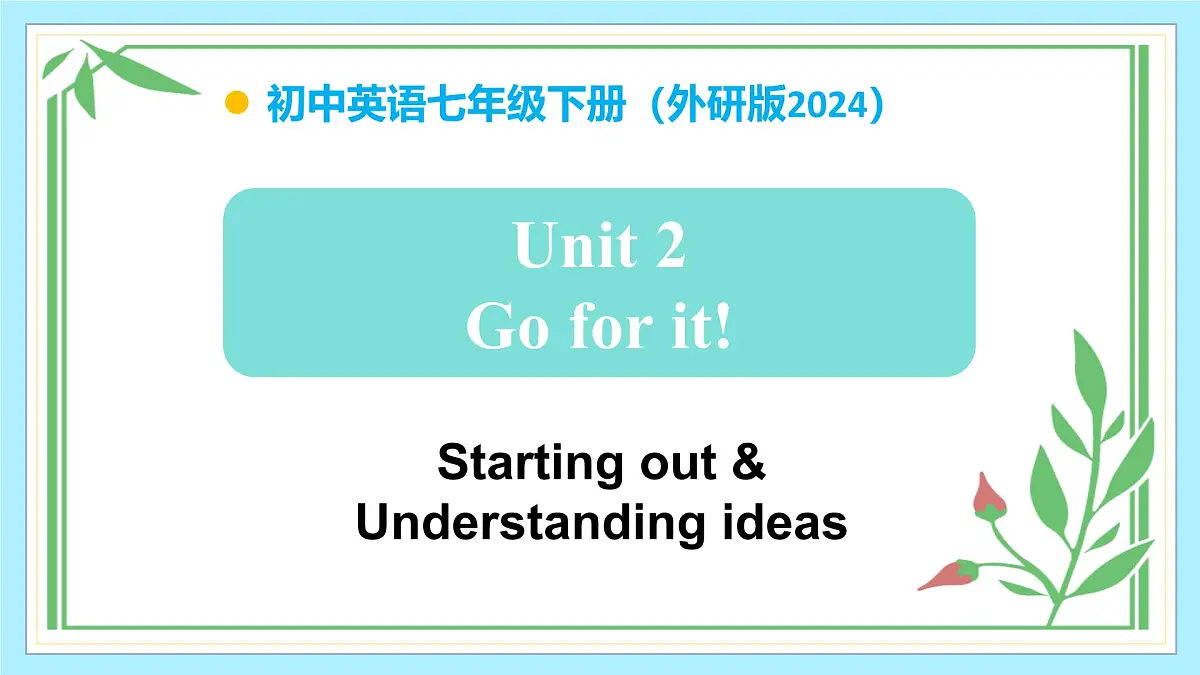 初中英语七年级下册（外研版2024）

Unit 2
Go for it!

Starting out &
Understanding ideas